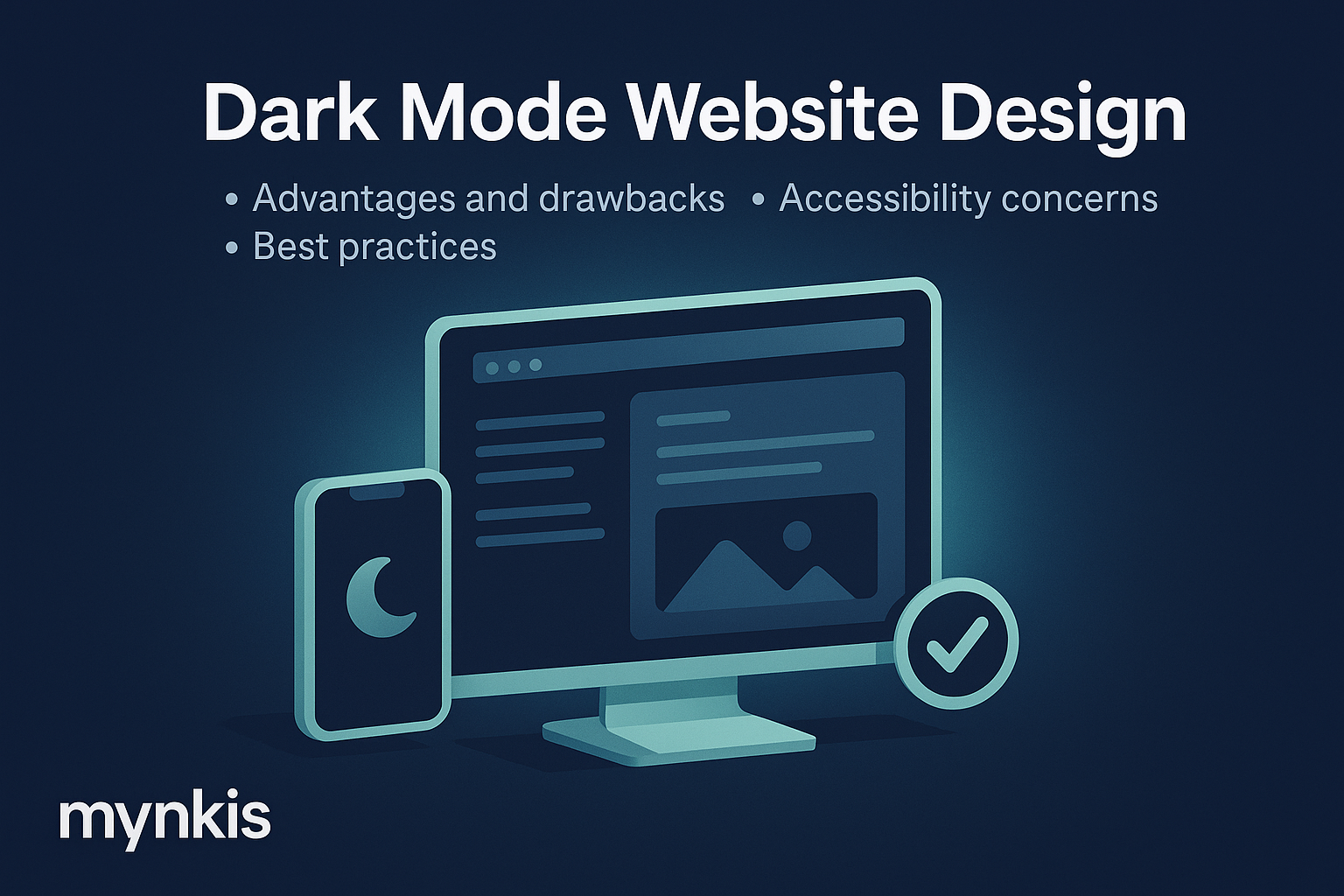 Dark Mode Website Design

• Advantages and drawbacks • Accessibility concerns
• Best practices

mynkis